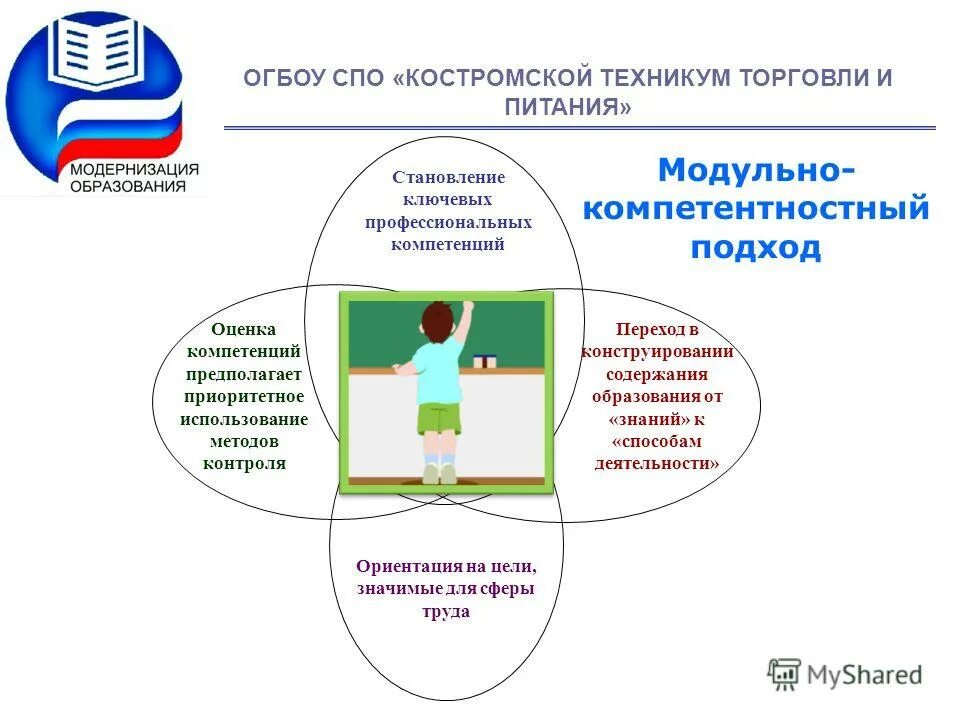 МОДЕРНИЗАЦИЯ ОБРАЗОВАНИЯ

ОГБОУ СПО «КОСТРОМСКОЙ ТЕХНИКУМ ТОРГОВЛИ И ПИТАНИЯ»

Модульно-компетентностный подход

Становление ключевых профессиональных компетенций

Оценка компетенций предполагает приоритетное использование методов контроля

Переход в конструировании содержания образования от «знаний» к «способам деятельности»

Ориентация на цели, значимые для сферы труда

MyShared